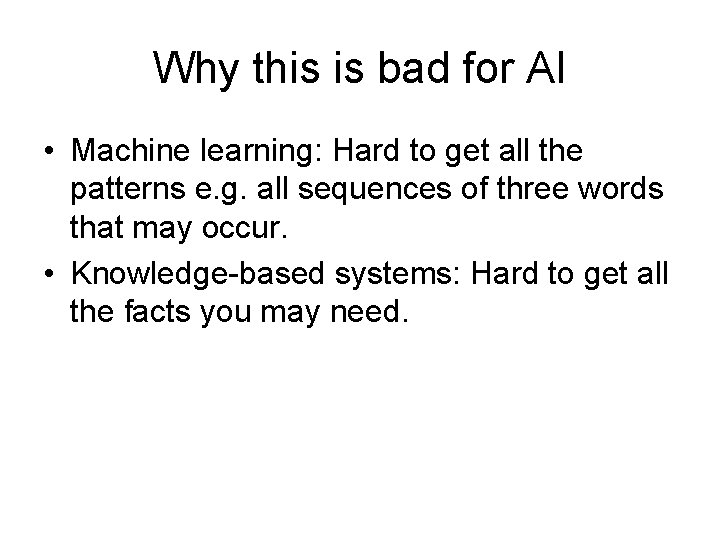 Why this is bad for AI

• Machine learning: Hard to get all the patterns e.g. all sequences of three words that may occur.

• Knowledge-based systems: Hard to get all the facts you may need.